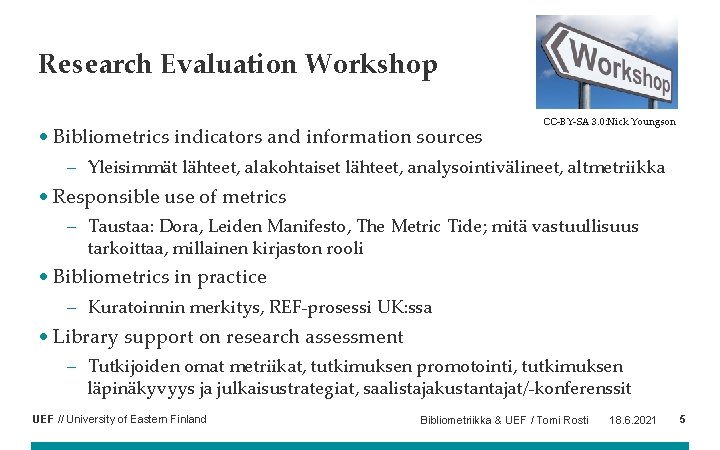 Research Evaluation Workshop

Workshop

CC-BY-SA 3.0 Nick Youngson

• Bibliometrics indicators and information sources
– Yleisimmät lähteet, alakohtaiset lähteet, analysointivälineet, altmetriikka

• Responsible use of metrics
– Taustaa: Dora, Leiden Manifesto, The Metric Tide; mitä vastuullisuus tarkoittaa, millainen kirjaston rooli

• Bibliometrics in practice
– Kuratoinnin merkitys, REF-prosessi UK:ssa

• Library support on research assessment
– Tutkijoiden omat metriikat, tutkimuksen promotointi, tutkimuksen läpinäkyvyys ja julkaisustrategiat, saalistajakustantajat/-konferenssit

UEF // University of Eastern Finland

Bibliometriikka & UEF / Tomi Rosti 18.6.2021 5